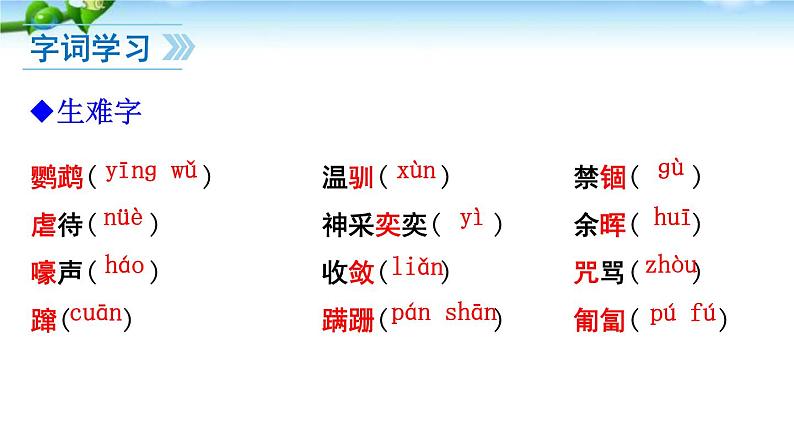 字词学习

◆生难字

鹦鹉（yīng wǔ）
虐待（nüè）
嚎声（háo）
蹿（cuān）

温驯（xùn）
神采奕奕（yì）
收敛（liǎn）
蹒跚（pán shān）

禁锢（gù）
余晖（huī）
咒骂（zhòu）
匍匐（pú fú）